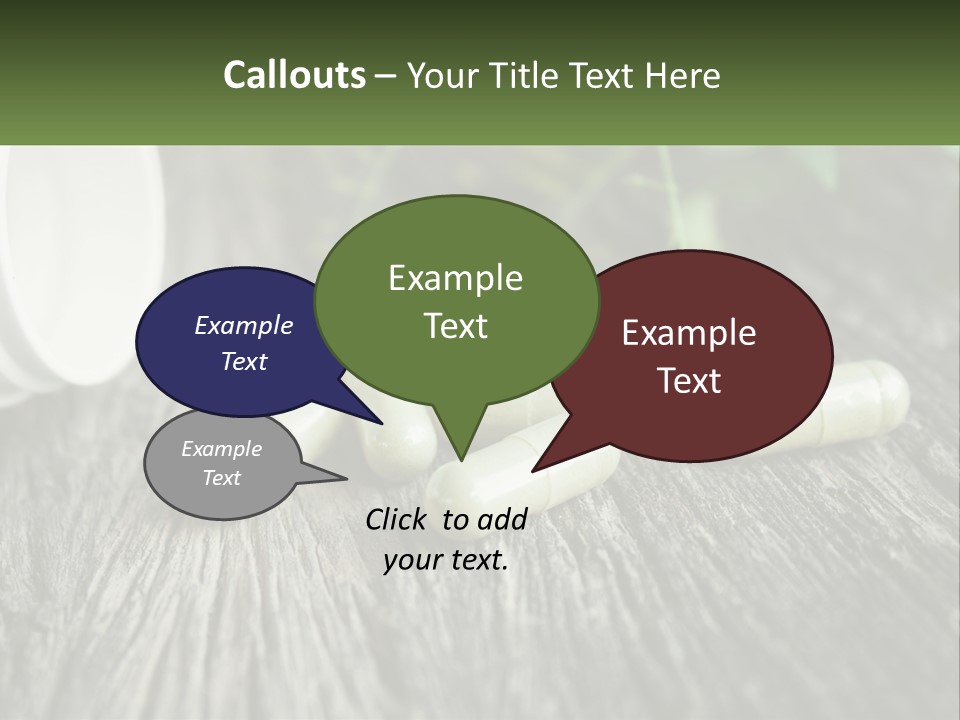 Callouts – Your Title Text Here

Example Text

Example Text

Example Text

Example Text

Click to add your text.